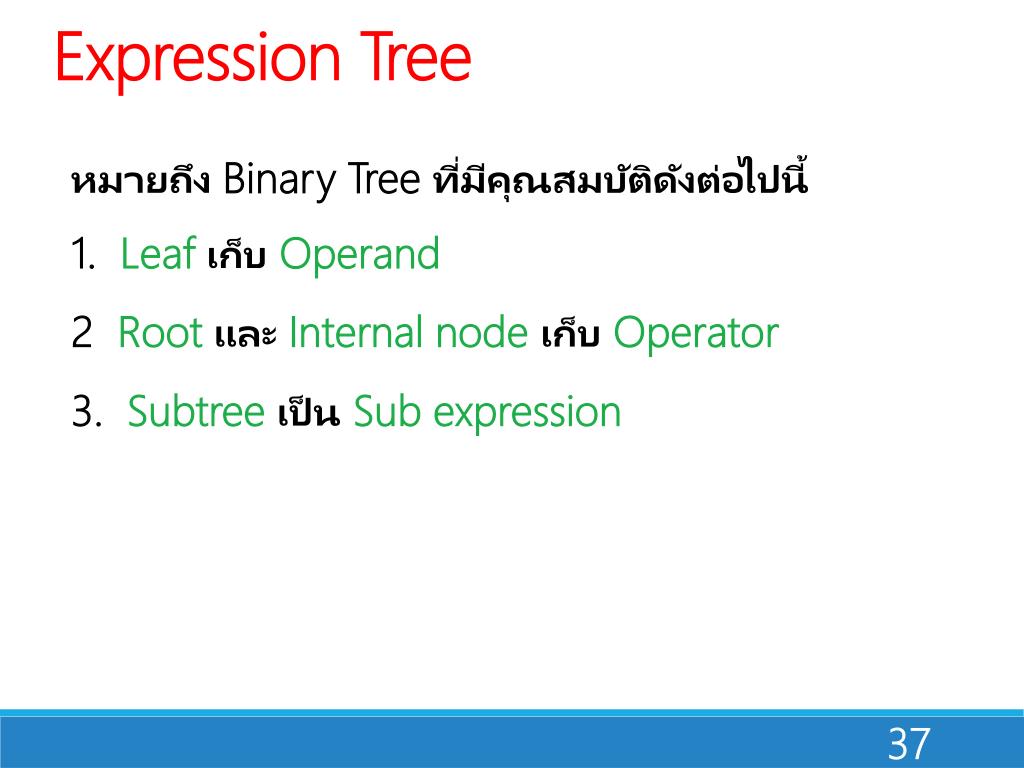 Expression Tree

หมายถึง Binary Tree ที่มีคุณสมบัติดังต่อไปนี้

1. Leaf เก็บ Operand

2 Root และ Internal node เก็บ Operator

3. Subtree เป็น Sub expression

37